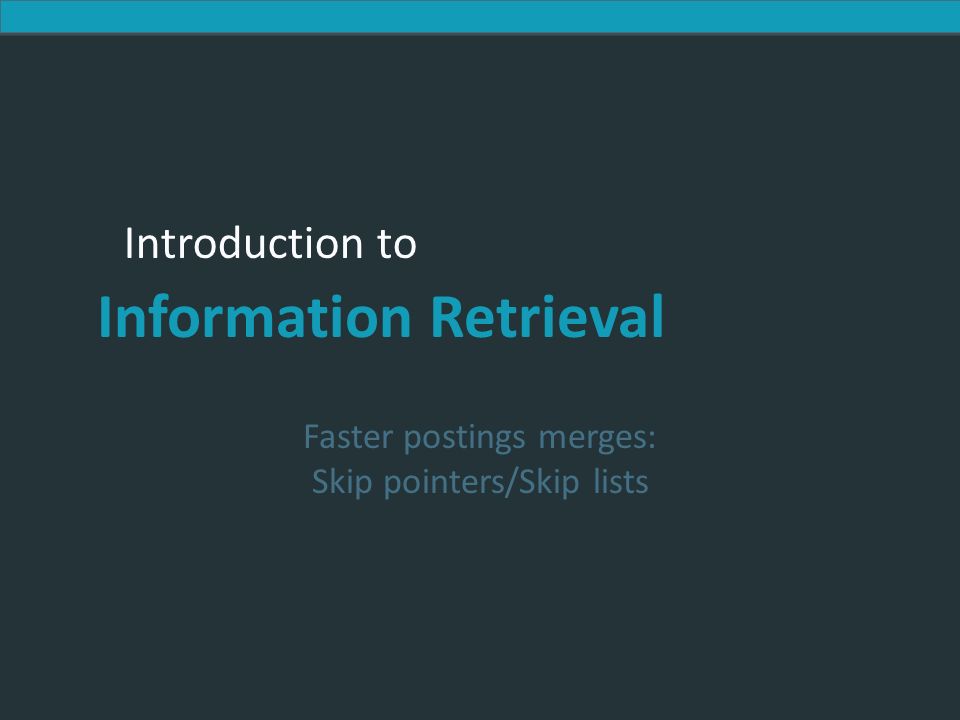 Introduction to
Information Retrieval

Faster postings merges:
Skip pointers/Skip lists